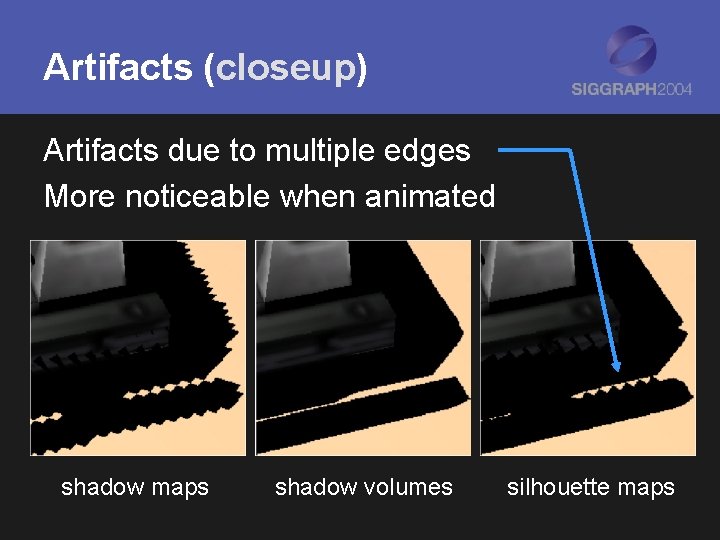 Artifacts (closeup)

SIGGRAPH2004

Artifacts due to multiple edges

More noticeable when animated

shadow maps

shadow volumes

silhouette maps